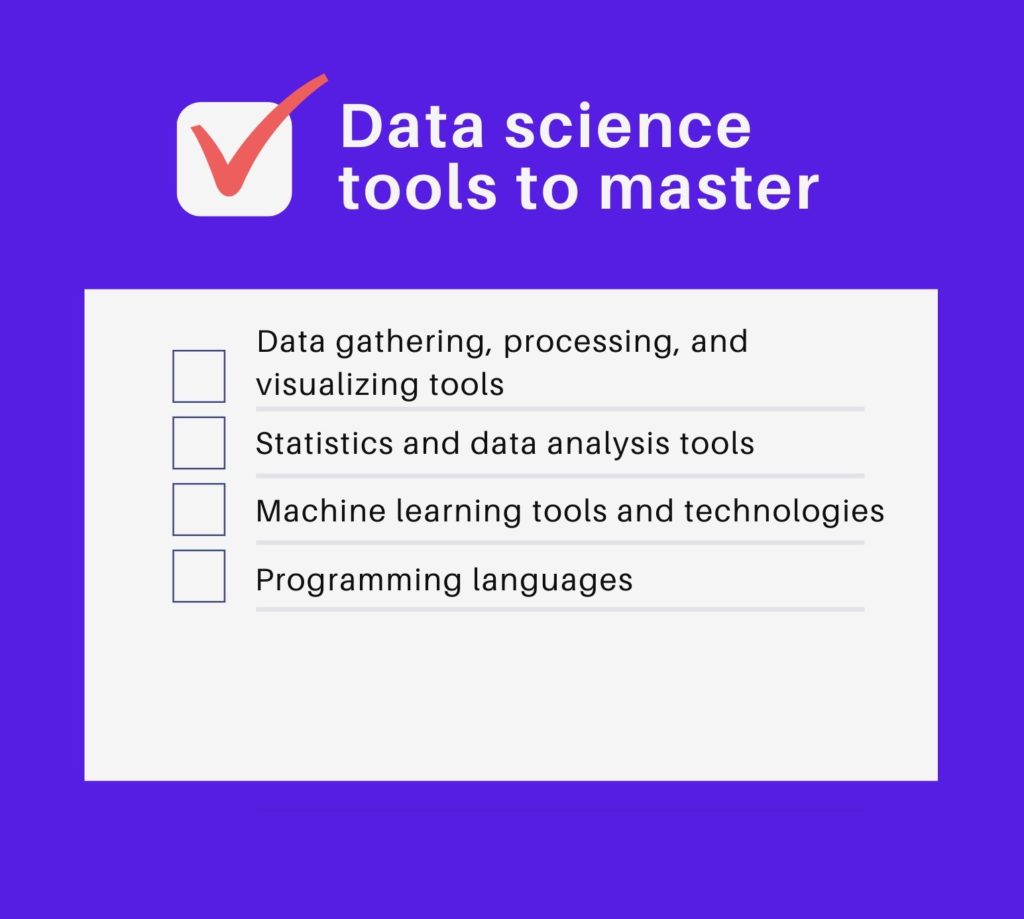 Data science tools to master

Data gathering, processing, and visualizing tools

Statistics and data analysis tools

Machine learning tools and technologies

Programming languages